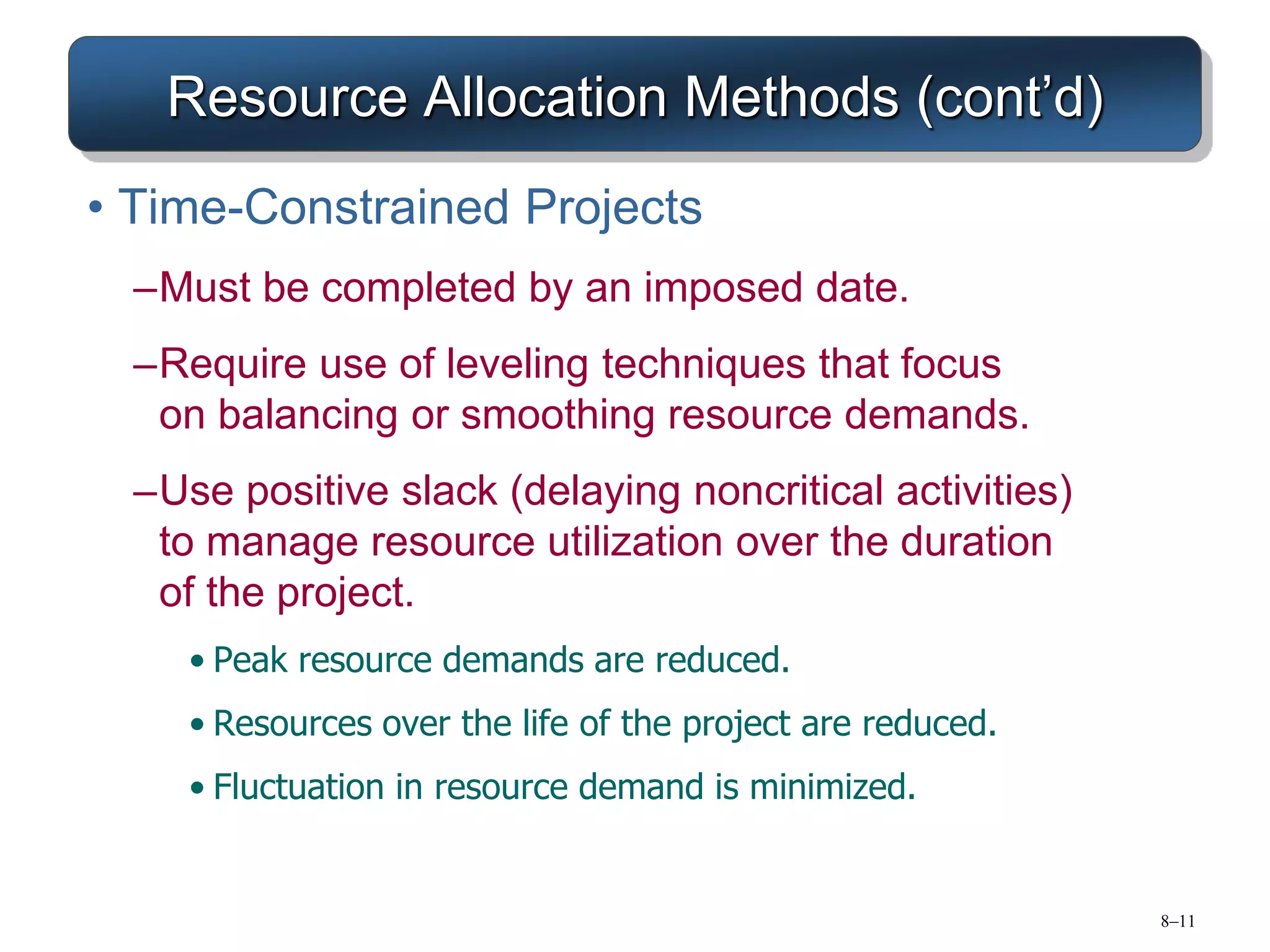 Resource Allocation Methods (cont'd)

• Time-Constrained Projects

–Must be completed by an imposed date.

–Require use of leveling techniques that focus on balancing or smoothing resource demands.

–Use positive slack (delaying noncritical activities) to manage resource utilization over the duration of the project.

• Peak resource demands are reduced.

• Resources over the life of the project are reduced.

• Fluctuation in resource demand is minimized.

8–11